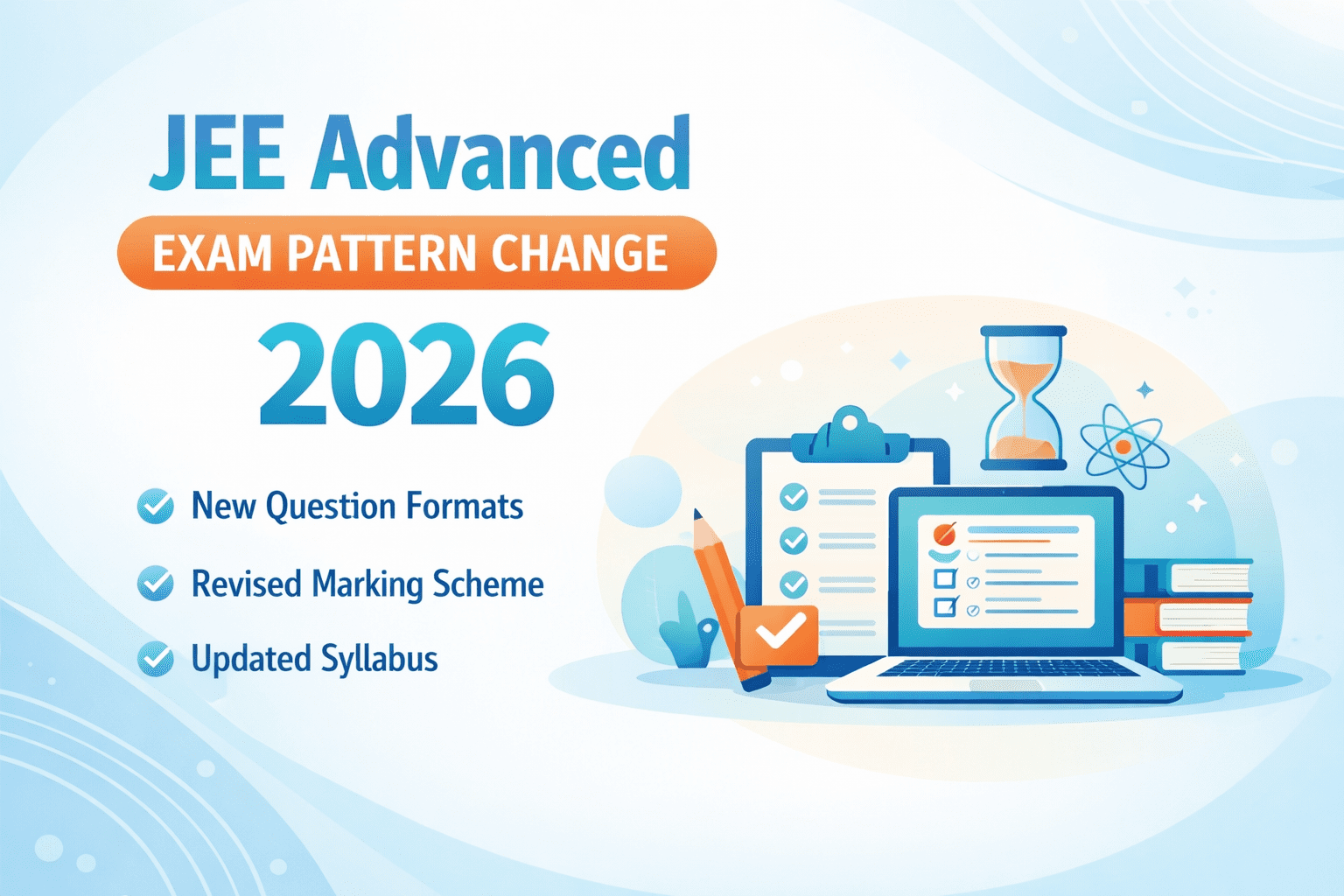 JEE Advanced
EXAM PATTERN CHANGE
2026

New Question Formats
Revised Marking Scheme
Updated Syllabus